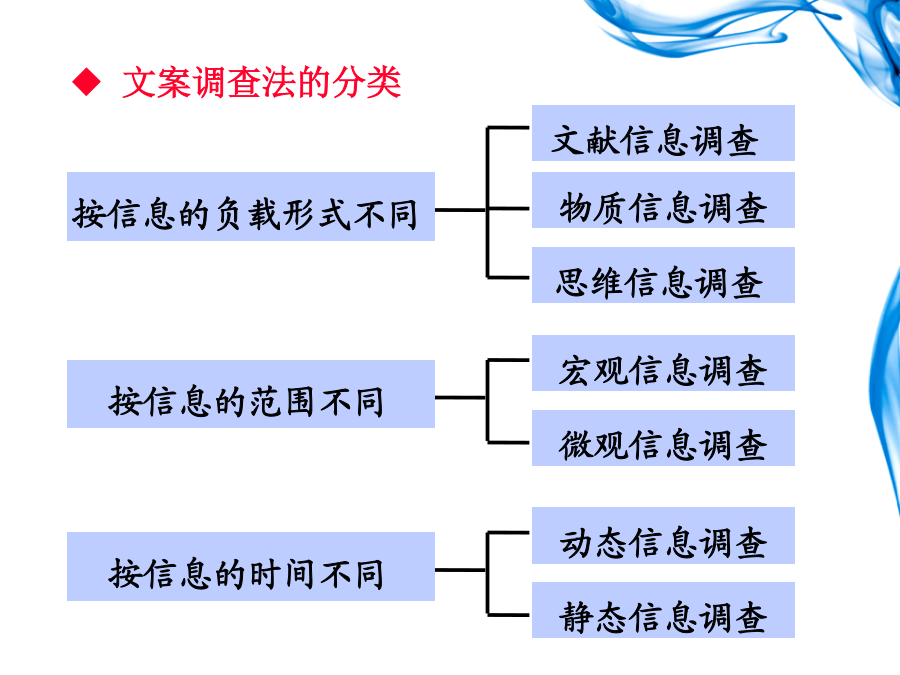 ◆ 文案调查法的分类

按信息的负载形式不同

文献信息调查

物质信息调查

思维信息调查

按信息的范围不同

宏观信息调查

微观信息调查

按信息的时间不同

动态信息调查

静态信息调查